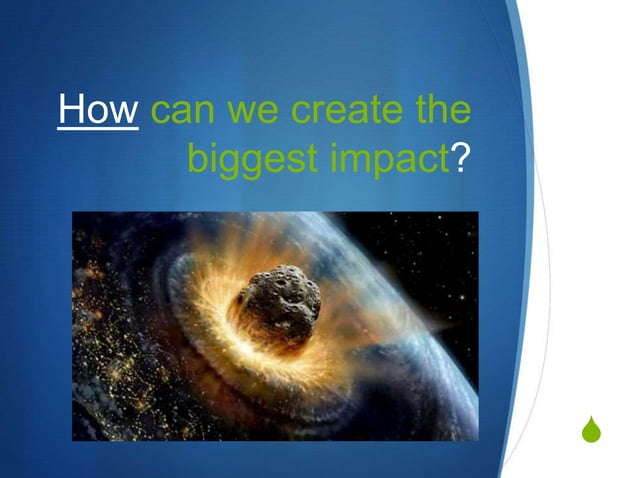 How can we create the biggest impact?